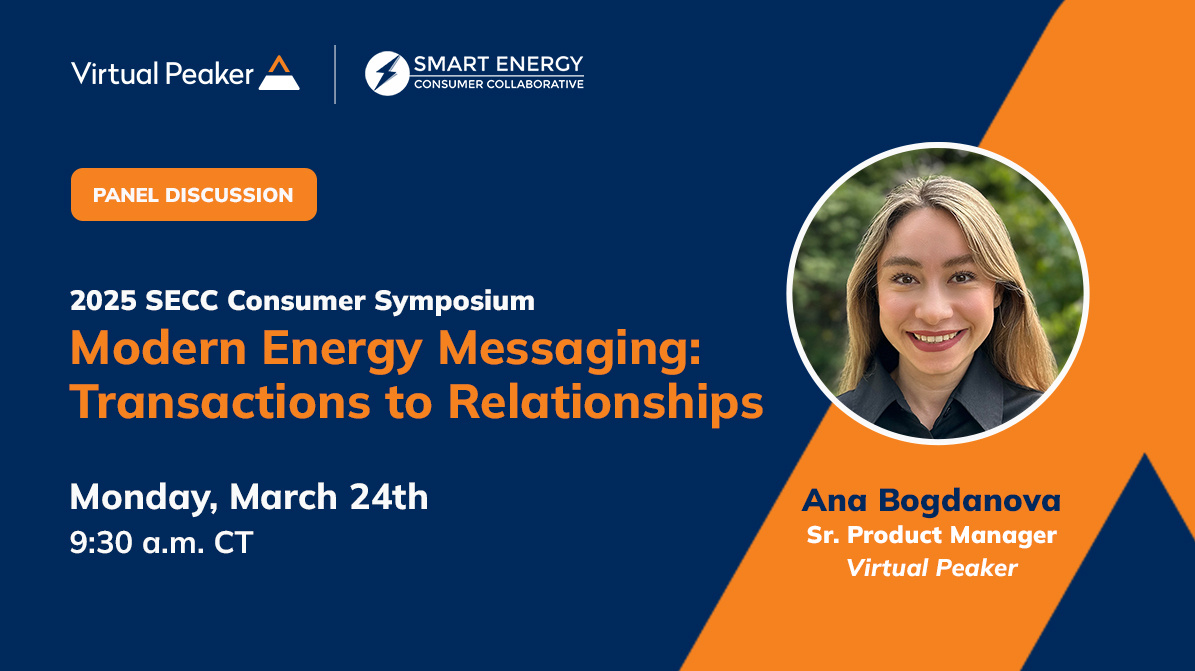 Virtual Peaker

SMART ENERGY
CONSUMER COLLABORATIVE

PANEL DISCUSSION

2025 SECC Consumer Symposium
Modern Energy Messaging: Transactions to Relationships

Monday, March 24th
9:30 a.m. CT

Ana Bogdanova
Sr. Product Manager
Virtual Peaker